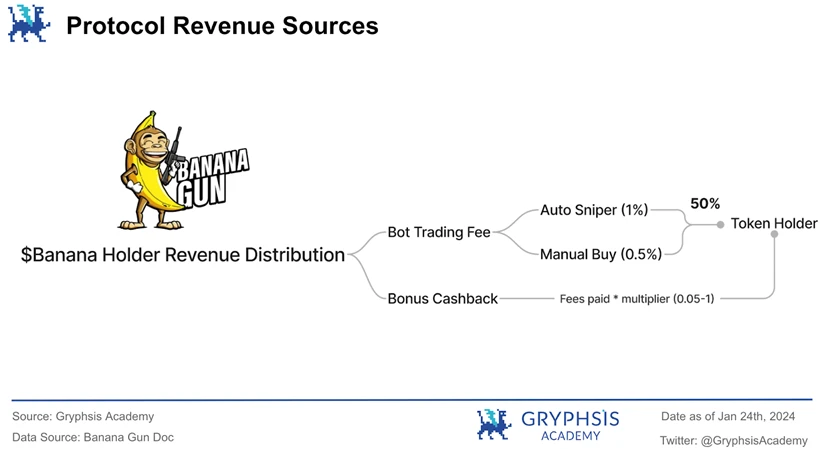 Protocol Revenue Sources

BANANA GUN

$Banana Holder Revenue Distribution

Bot Trading Fee

Auto Sniper (1%)

Manual Buy (0.5%)

50%

Token Holder

Bonus Cashback

Fees paid * multiplier (0.05-1)

Source: Gryphsis Academy
Data Source: Banana Gun Doc

GRYPHSIS ACADEMY

Date as of Jan 24th, 2024
Twitter: @GryphsisAcademy